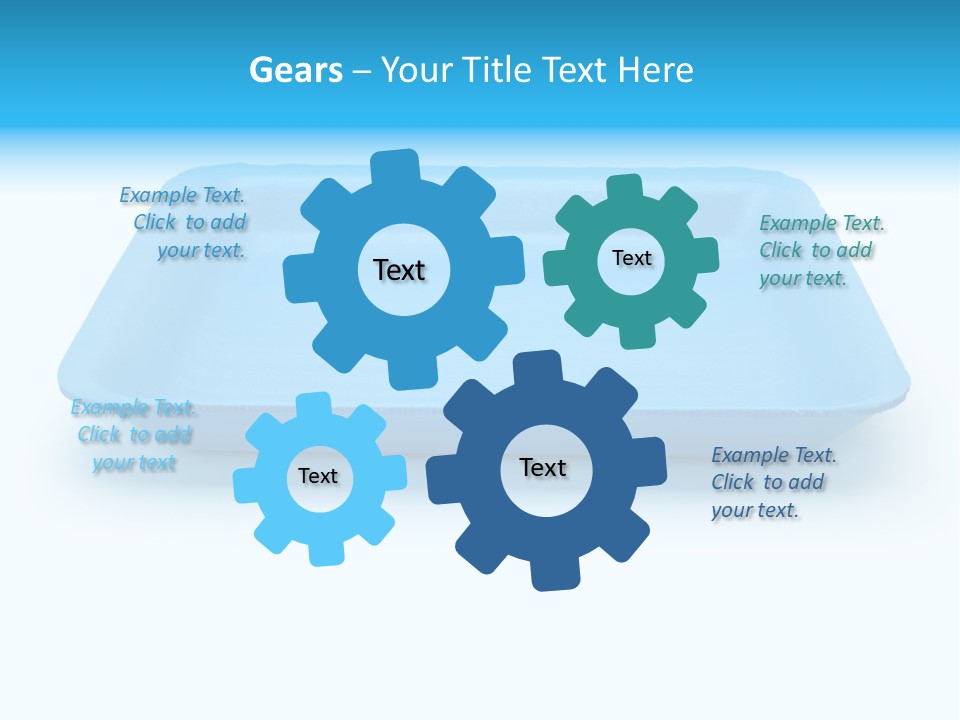 Gears – Your Title Text Here

Example Text. Click to add your text.

Text

Text

Example Text. Click to add your text.

Example Text. Click to add your text

Text

Text

Example Text. Click to add your text.